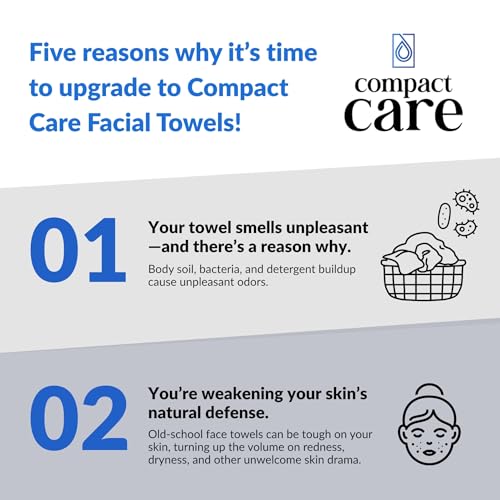 Five reasons why it's time to upgrade to Compact Care Facial Towels!

compact care

01

Your towel smells unpleasant —and there's a reason why.

Body soil, bacteria, and detergent buildup cause unpleasant odors.

02

You're weakening your skin's natural defense.

Old-school face towels can be tough on your skin, turning up the volume on redness, dryness, and other unwelcome skin drama.